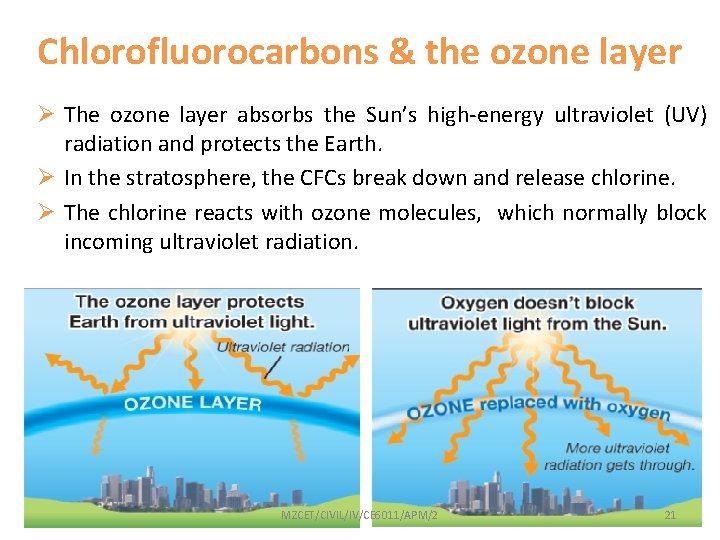 Chlorofluorocarbons & the ozone layer

➢ The ozone layer absorbs the Sun's high-energy ultraviolet (UV) radiation and protects the Earth.

➢ In the stratosphere, the CFCs break down and release chlorine.

➢ The chlorine reacts with ozone molecules, which normally block incoming ultraviolet radiation.

The ozone layer protects Earth from ultraviolet light.

Ultraviolet radiation

OZONE LAYER

Oxygen doesn't block ultraviolet light from the Sun.

OZONE replaced with oxygen

More ultraviolet radiation gets through.

MZCET/CIVIL/IV/CE6011/APM/2

21